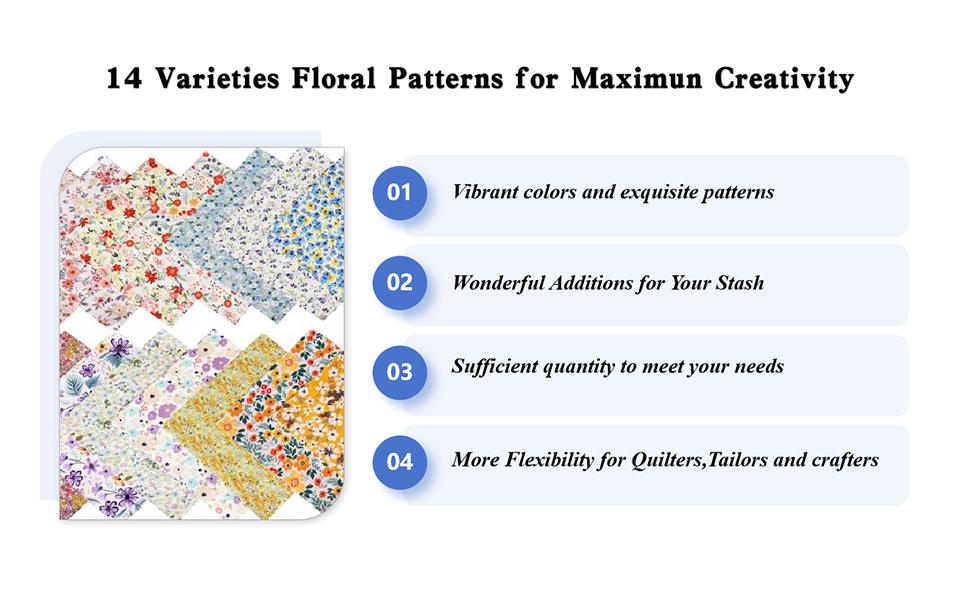 14 Varieties Floral Patterns for Maximun Creativity

01 Vibrant colors and exquisite patterns

02 Wonderful Additions for Your Stash

03 Sufficient quantity to meet your needs

04 More Flexibility for Quilters,Tailors and crafters